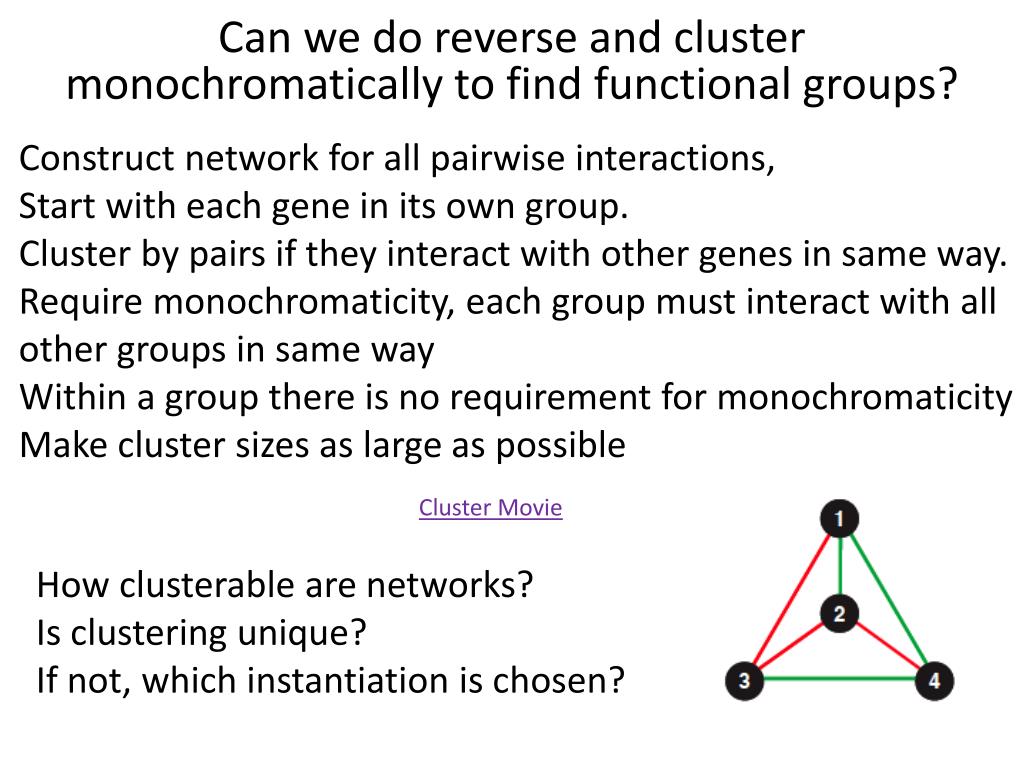 Can we do reverse and cluster monochromatically to find functional groups?

Construct network for all pairwise interactions,
Start with each gene in its own group.
Cluster by pairs if they interact with other genes in same way.
Require monochromaticity, each group must interact with all other groups in same way
Within a group there is no requirement for monochromaticity
Make cluster sizes as large as possible

Cluster Movie

How clusterable are networks?
Is clustering unique?
If not, which instantiation is chosen?

1
2
3
4